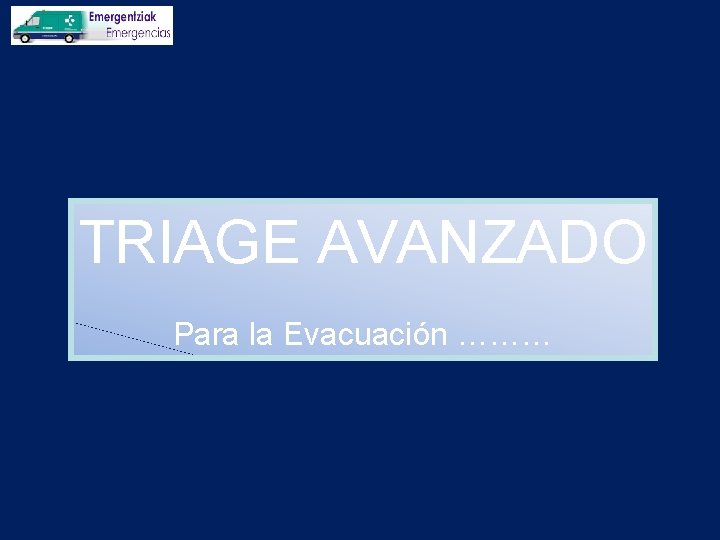 Emergentziak
Emergencias

TRIAGE AVANZADO

Para la Evacuación ………